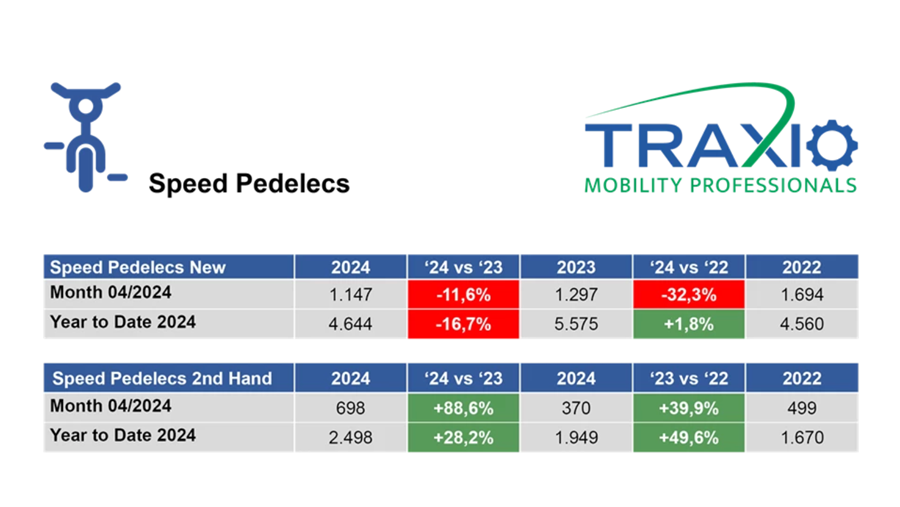 Speed Pedelecs

TRAXIO
MOBILITY PROFESSIONALS

| Speed Pedelecs New | 2024 | ‘24 vs ‘23 | 2023 | ‘24 vs ‘22 | 2022 |
|---|---|---|---|---|---|
| Month 04/2024 | 1.147 | -11,6% | 1.297 | -32,3% | 1.694 |
| Year to Date 2024 | 4.644 | -16,7% | 5.575 | +1,8% | 4.560 |

| Speed Pedelecs 2nd Hand | 2024 | ‘24 vs ‘23 | 2024 | ‘23 vs ‘22 | 2022 |
|---|---|---|---|---|---|
| Month 04/2024 | 698 | +88,6% | 370 | +39,9% | 499 |
| Year to Date 2024 | 2.498 | +28,2% | 1.949 | +49,6% | 1.670 |